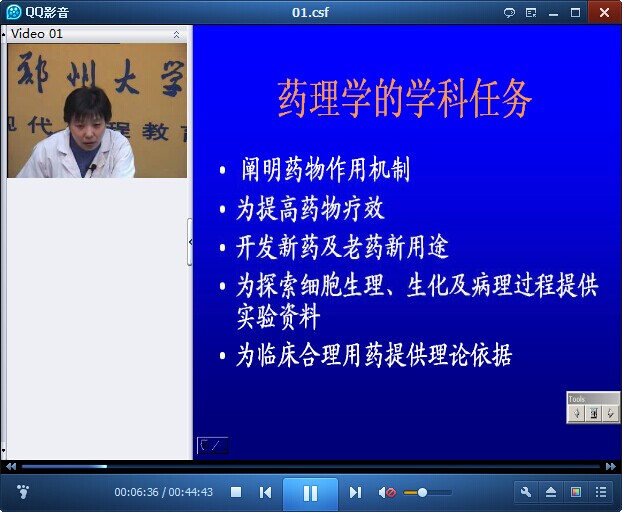 QQ影音

01.csf

Video 01

郑州大学

现代远程教育

药理学的学科任务

• 阐明药物作用机制
• 为提高药物疗效
• 开发新药及老药新用途
• 为探索细胞生理、生化及病理过程提供实验资料
• 为临床合理用药提供理论依据

Tools

00:06:36 / 00:44:43